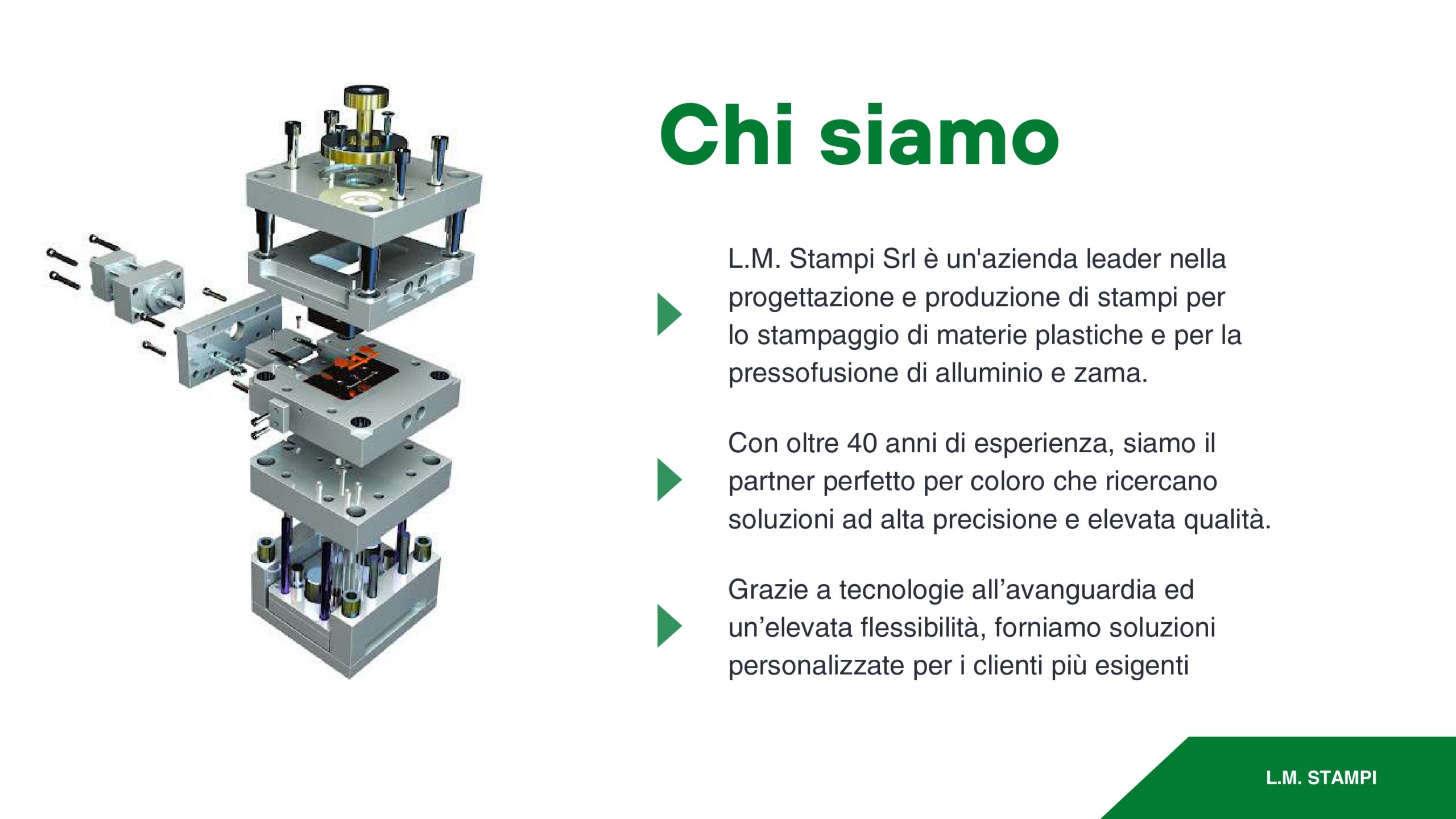 Chi siamo

L.M. Stampi Srl è un'azienda leader nella progettazione e produzione di stampi per lo stampaggio di materie plastiche e per la pressofusione di alluminio e zama.

Con oltre 40 anni di esperienza, siamo il partner perfetto per coloro che ricercano soluzioni ad alta precisione e elevata qualità.

Grazie a tecnologie all’avanguardia ed un’elevata flessibilità, forniamo soluzioni personalizzate per i clienti più esigenti

L.M. STAMPI